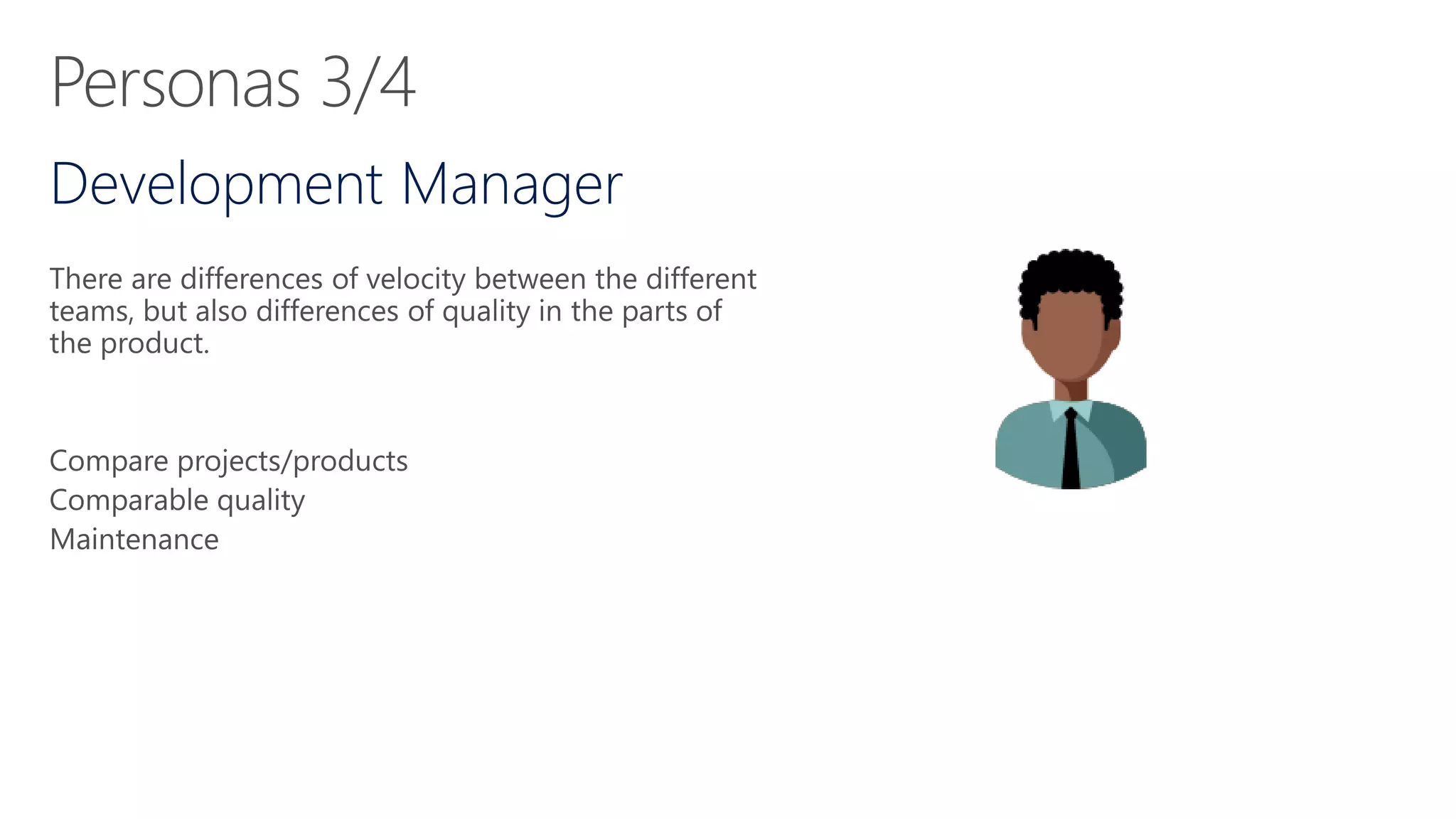 Personas 3/4

Development Manager

There are differences of velocity between the different teams, but also differences of quality in the parts of the product.

Compare projects/products
Comparable quality
Maintenance